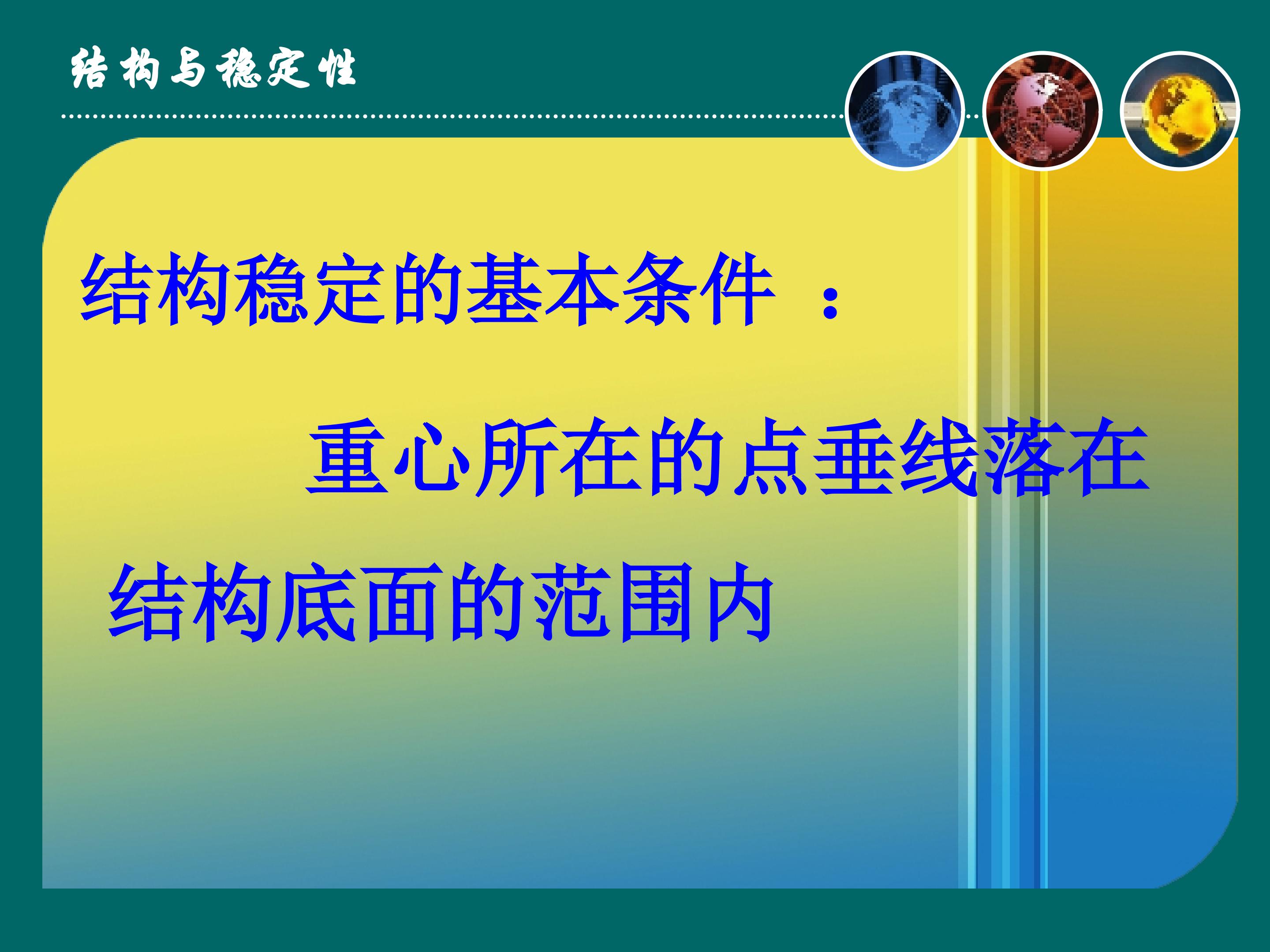 结构与稳定性

结构稳定的基本条件 ：

重心所在的点垂线落在结构底面的范围内